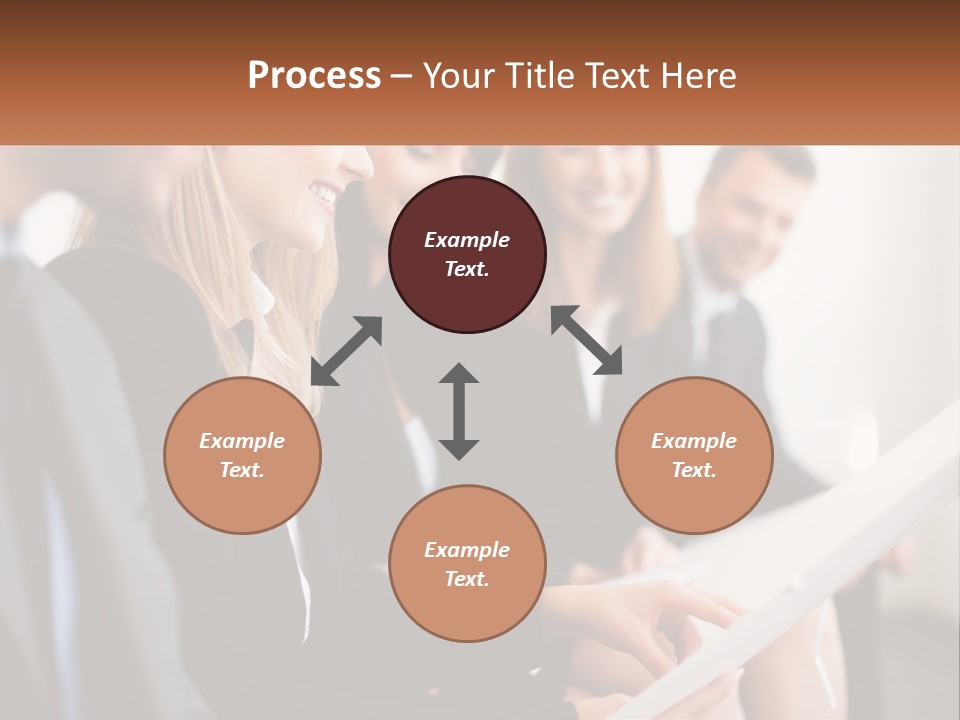 Process – Your Title Text Here

Example Text.

Example Text.

Example Text.

Example Text.